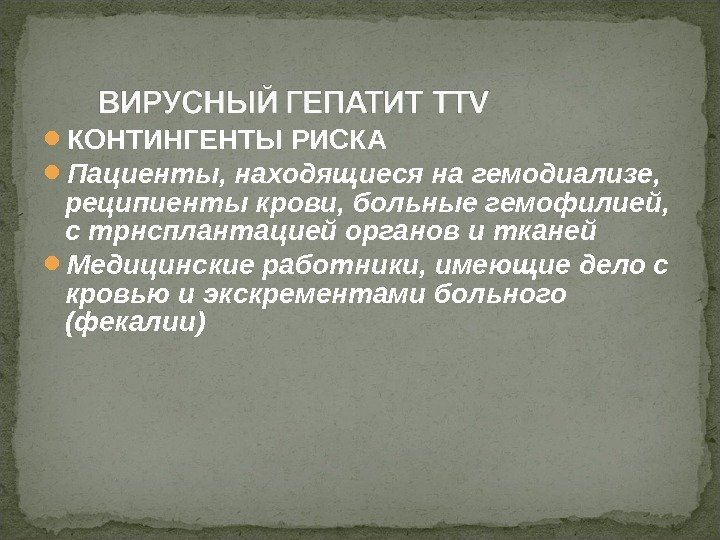 ВИРУСНЫЙ ГЕПАТИТ TTV

КОНТИНГЕНТЫ РИСКА

Пациенты, находящиеся на гемодиализе, реципиенты крови, больные гемофилией, с трнсплантацией органов и тканей

Медицинские работники, имеющие дело с кровью и экскрементами больного (фекалии)